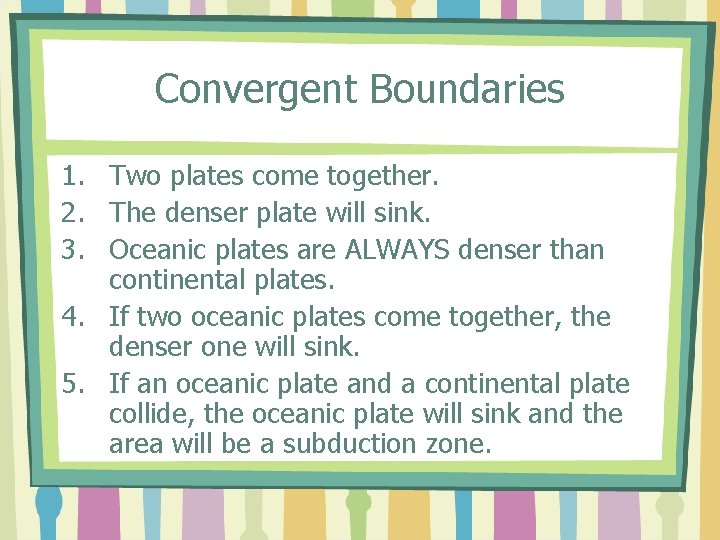 Convergent Boundaries

1. Two plates come together.
2. The denser plate will sink.
3. Oceanic plates are ALWAYS denser than continental plates.
4. If two oceanic plates come together, the denser one will sink.
5. If an oceanic plate and a continental plate collide, the oceanic plate will sink and the area will be a subduction zone.